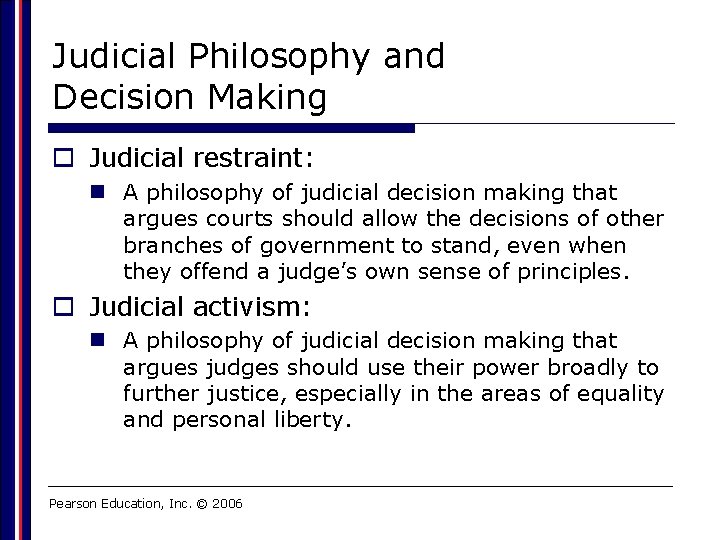 Judicial Philosophy and Decision Making

Judicial restraint:

A philosophy of judicial decision making that argues courts should allow the decisions of other branches of government to stand, even when they offend a judge's own sense of principles.

Judicial activism:

A philosophy of judicial decision making that argues judges should use their power broadly to further justice, especially in the areas of equality and personal liberty.

Pearson Education, Inc. © 2006